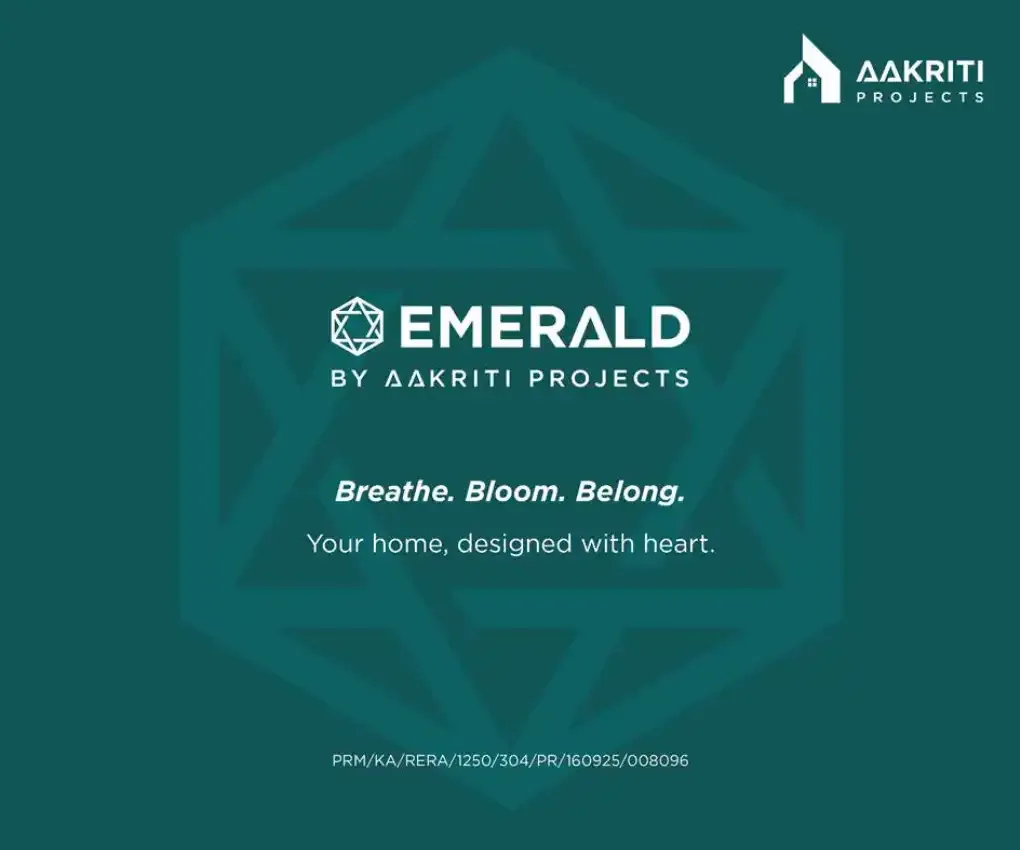 AAKRITI
PROJECTS

EMERALD
BY AAKRITI PROJECTS

Breathe. Bloom. Belong.

Your home, designed with heart.

PRM/KA/RERA/1250/304/PR/160925/008096